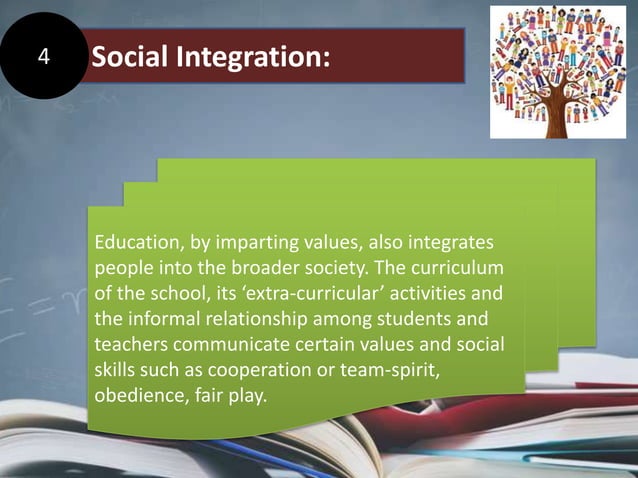 4

Social Integration:

Education, by imparting values, also integrates people into the broader society. The curriculum of the school, its ‘extra-curricular’ activities and the informal relationship among students and teachers communicate certain values and social skills such as cooperation or team-spirit, obedience, fair play.